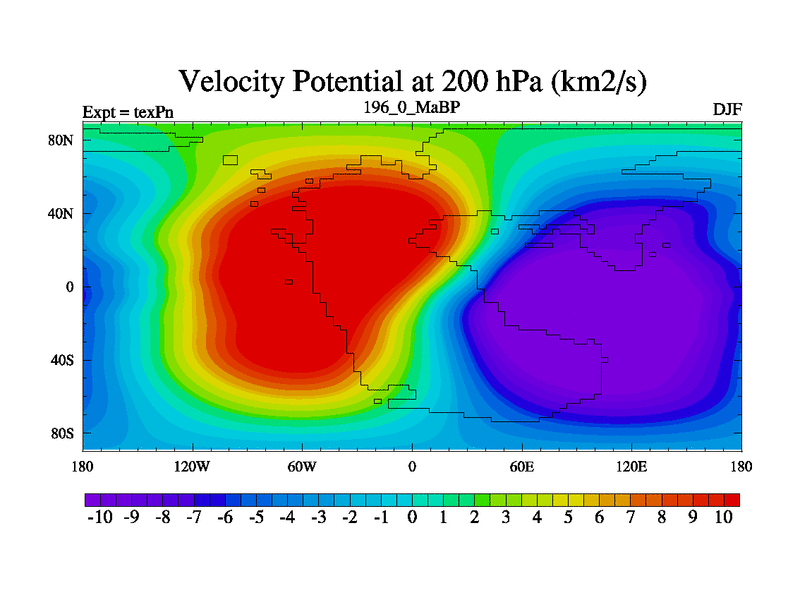 Velocity Potential at 200 hPa (km2/s)

Expt = texPn

196_0_MaBP

DJF

80N
40N
0
40S
80S

180
120W
60W
0
60E
120E
180

-10 -9 -8 -7 -6 -5 -4 -3 -2 -1 0 1 2 3 4 5 6 7 8 9 10